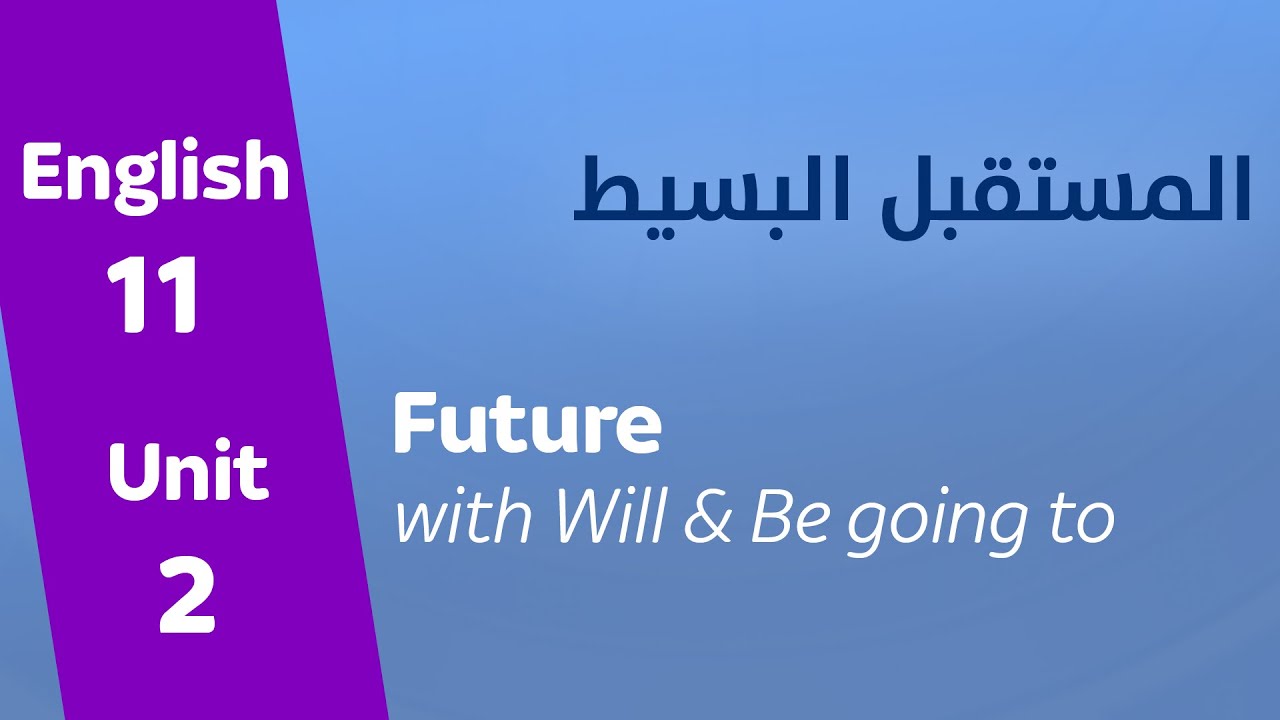 English
11

Unit
2

المستقبل البسيط

Future
with Will & Be going to